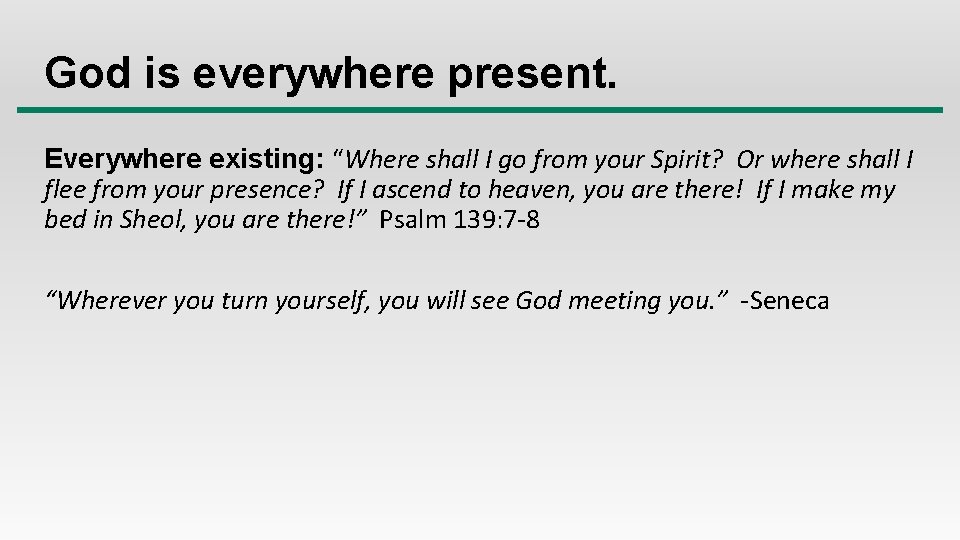 God is everywhere present.

Everywhere existing: “Where shall I go from your Spirit? Or where shall I flee from your presence? If I ascend to heaven, you are there! If I make my bed in Sheol, you are there!” Psalm 139:7-8

“Wherever you turn yourself, you will see God meeting you.” -Seneca